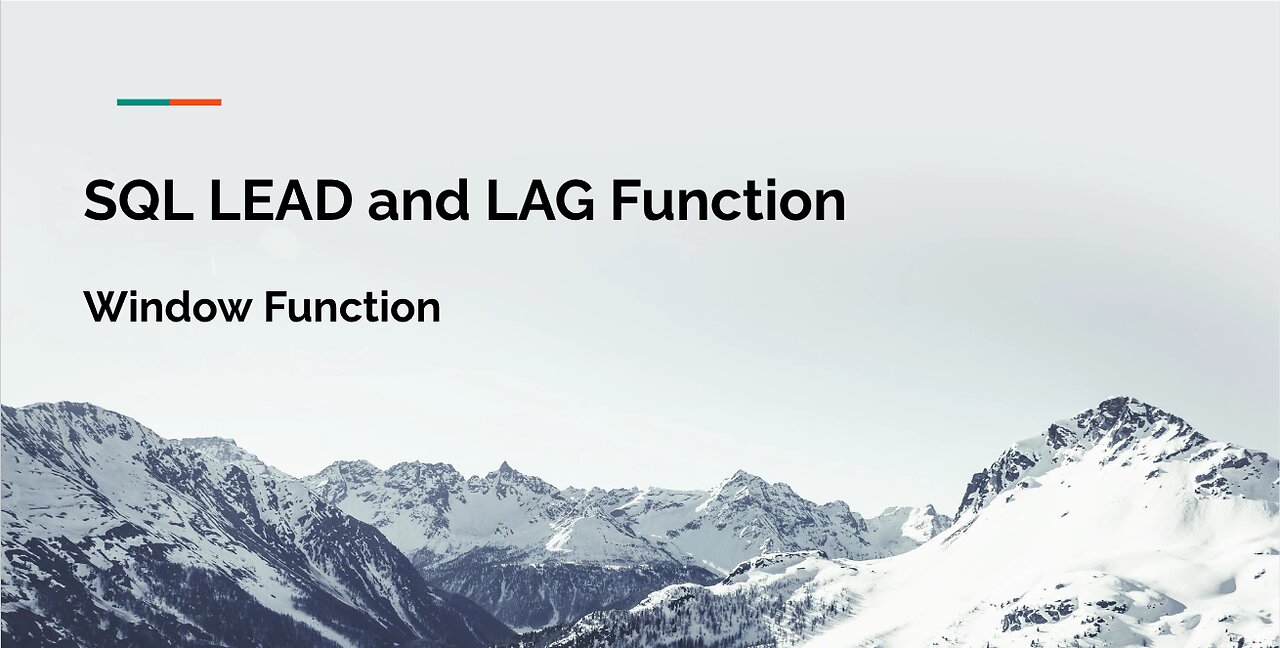 SQL LEAD and LAG Function

Window Function